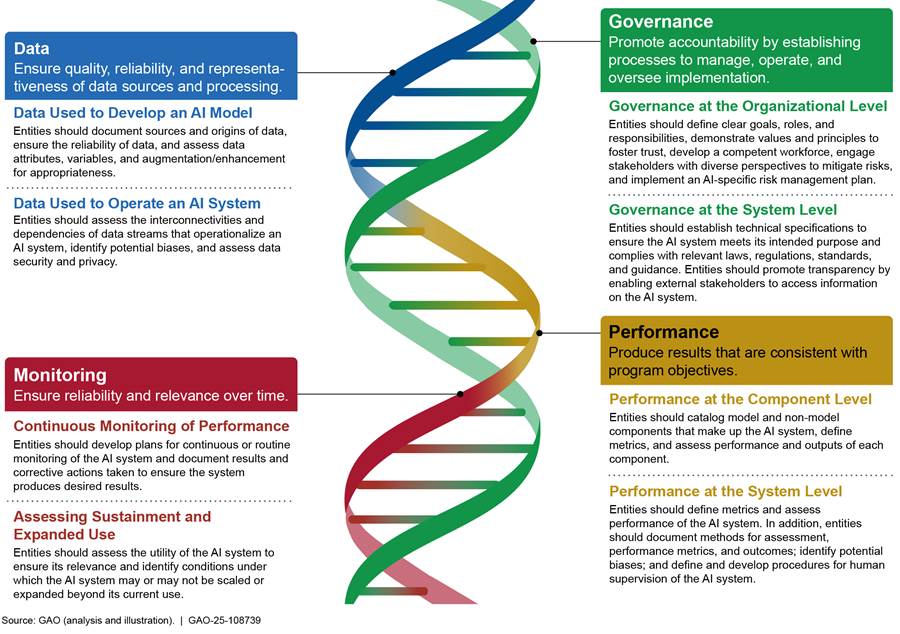 Data
Ensure quality, reliability, and representativeness of data sources and processing.

Data Used to Develop an AI Model
Entities should document sources and origins of data, ensure the reliability of data, and assess data attributes, variables, and augmentation/enhancement for appropriateness.

Data Used to Operate an AI System
Entities should assess the interconnectivities and dependencies of data streams that operationalize an AI system, identify potential biases, and assess data security and privacy.

Monitoring
Ensure reliability and relevance over time.

Continuous Monitoring of Performance
Entities should develop plans for continuous or routine monitoring of the AI system and document results and corrective actions taken to ensure the system produces desired results.

Assessing Sustainment and Expanded Use
Entities should assess the utility of the AI system to ensure its relevance and identify conditions under which the AI system may or may not be scaled or expanded beyond its current use.

Governance
Promote accountability by establishing processes to manage, operate, and oversee implementation.

Governance at the Organizational Level
Entities should define clear goals, roles, and responsibilities, demonstrate values and principles to foster trust, develop a competent workforce, engage stakeholders with diverse perspectives to mitigate risks, and implement an AI-specific risk management plan.

Governance at the System Level
Entities should establish technical specifications to ensure the AI system meets its intended purpose and complies with relevant laws, regulations, standards, and guidance. Entities should promote transparency by enabling external stakeholders to access information on the AI system.

Performance
Produce results that are consistent with program objectives.

Performance at the Component Level
Entities should catalog model and non-model components that make up the AI system, define metrics, and assess performance and outputs of each component.

Performance at the System Level
Entities should define metrics and assess performance of the AI system. In addition, entities should document methods for assessment, performance metrics, and outcomes; identify potential biases; and define and develop procedures for human supervision of the AI system.

Source: GAO (analysis and illustration). | GAO-25-108739